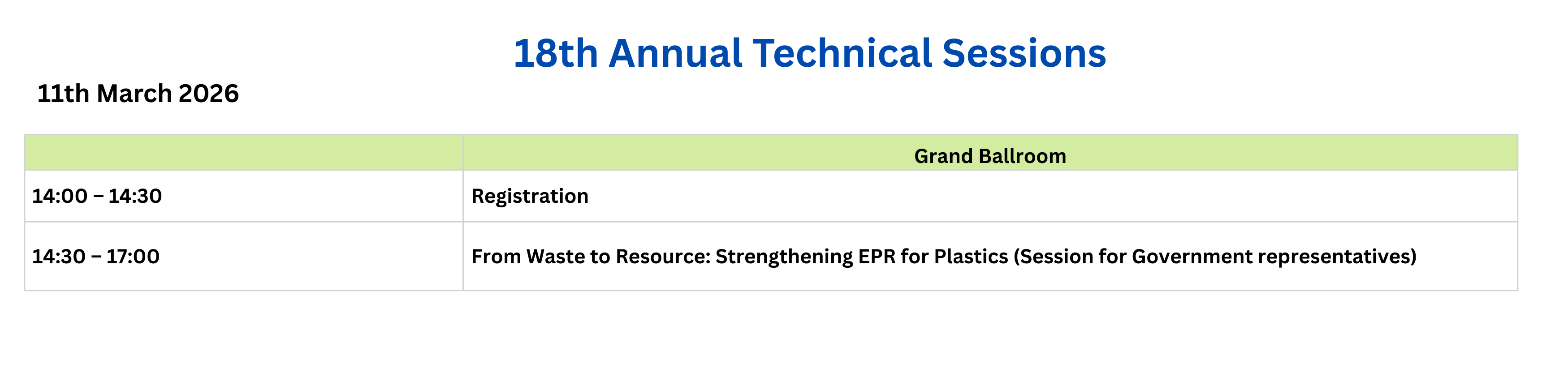 18th Annual Technical Sessions

11th March 2026

| | Grand Ballroom |
|---|---|
| 14:00 – 14:30 | Registration |
| 14:30 – 17:00 | From Waste to Resource: Strengthening EPR for Plastics (Session for Government representatives) |